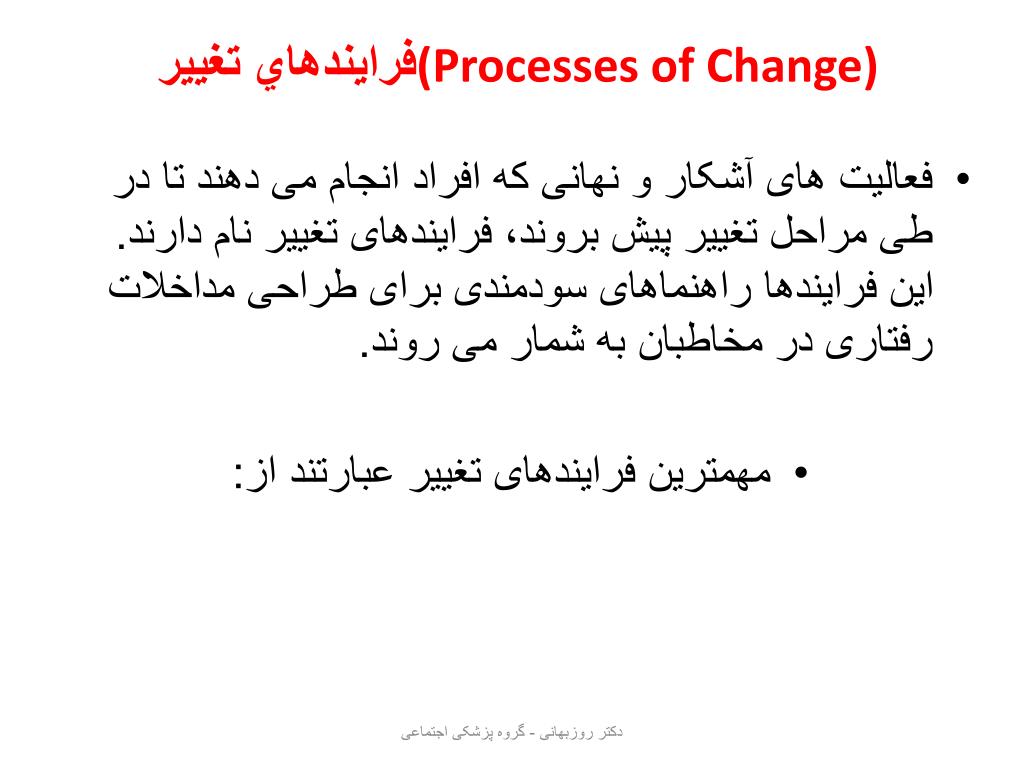 فرايندهاي تغيير(Processes of Change)

• فعالیت های آشکار و نهانی که افراد انجام می دهند تا در طی مراحل تغییر پیش بروند، فرایندهای تغییر نام دارند. این فرایندها راهنماهای سودمندی برای طراحی مداخلات رفتاری در مخاطبان به شمار می روند.

• مهمترین فرایندهای تغییر عبارتند از:

دکتر روزبهانی - گروه پزشکی اجتماعی